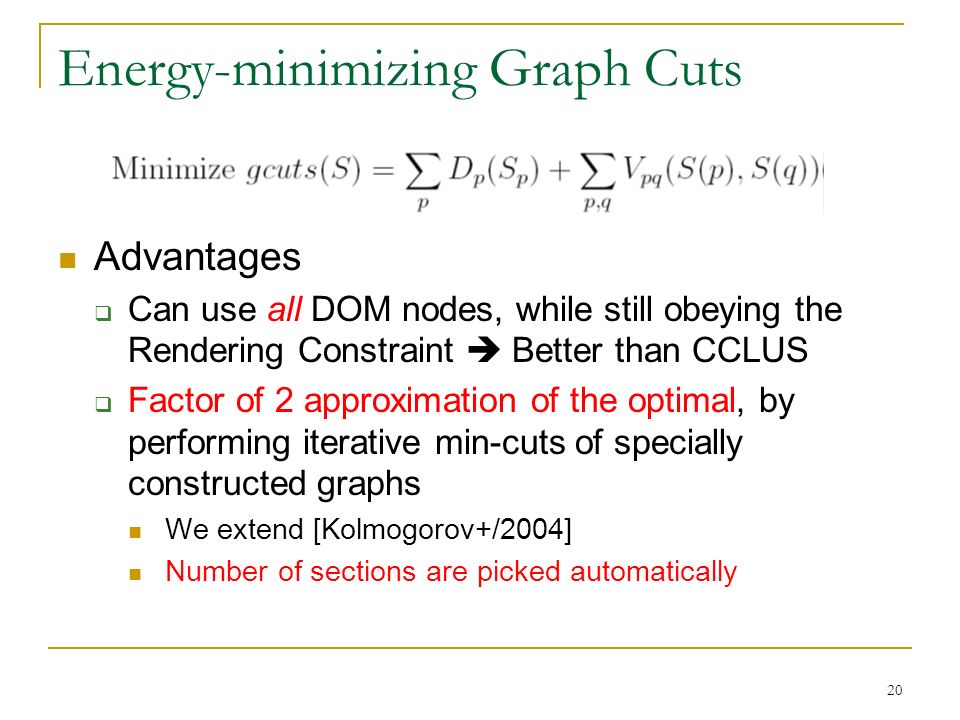 Energy-minimizing Graph Cuts

Minimize $gcuts(S) = \sum_{p} D_p(S_p) + \sum_{p,q} V_{pq}(S(p), S(q))$

Advantages

Can use all DOM nodes, while still obeying the Rendering Constraint ➔ Better than CCLUS

Factor of 2 approximation of the optimal, by performing iterative min-cuts of specially constructed graphs

We extend [Kolmogorov+/2004]

Number of sections are picked automatically

20